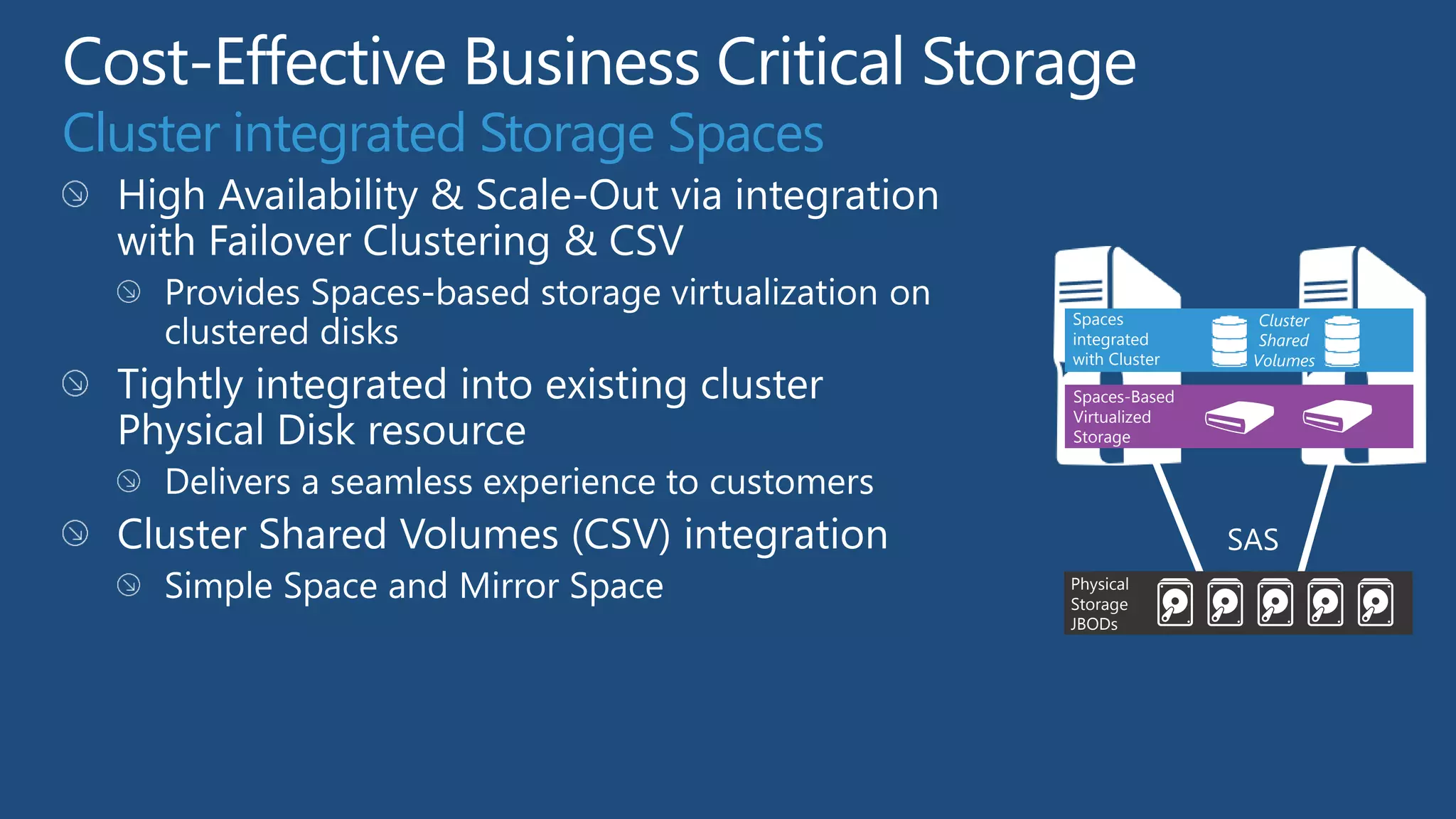 Cost-Effective Business Critical Storage

Cluster integrated Storage Spaces

High Availability & Scale-Out via integration with Failover Clustering & CSV

Provides Spaces-based storage virtualization on clustered disks

Tightly integrated into existing cluster Physical Disk resource

Delivers a seamless experience to customers

Cluster Shared Volumes (CSV) integration

Simple Space and Mirror Space

Spaces integrated with Cluster

Cluster Shared Volumes

Spaces-Based Virtualized Storage

SAS

Physical Storage JBODs